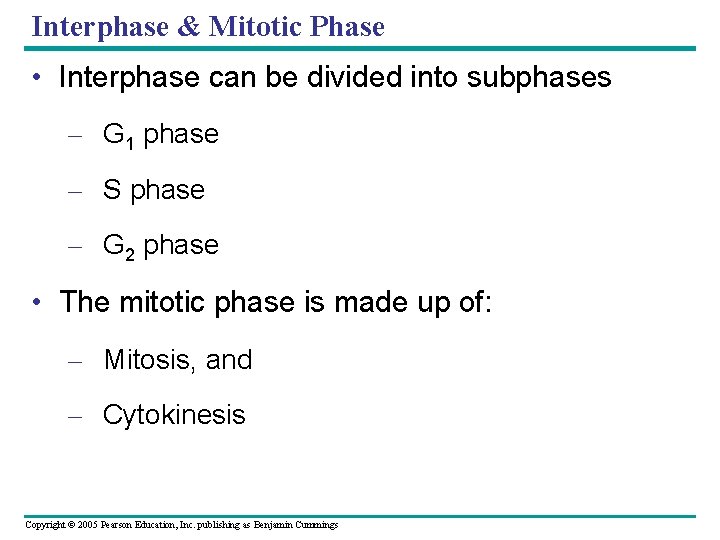 Interphase & Mitotic Phase

• Interphase can be divided into subphases

– $G_1$ phase

– S phase

– $G_2$ phase

• The mitotic phase is made up of:

– Mitosis, and

– Cytokinesis

Copyright © 2005 Pearson Education, Inc. publishing as Benjamin Cummings